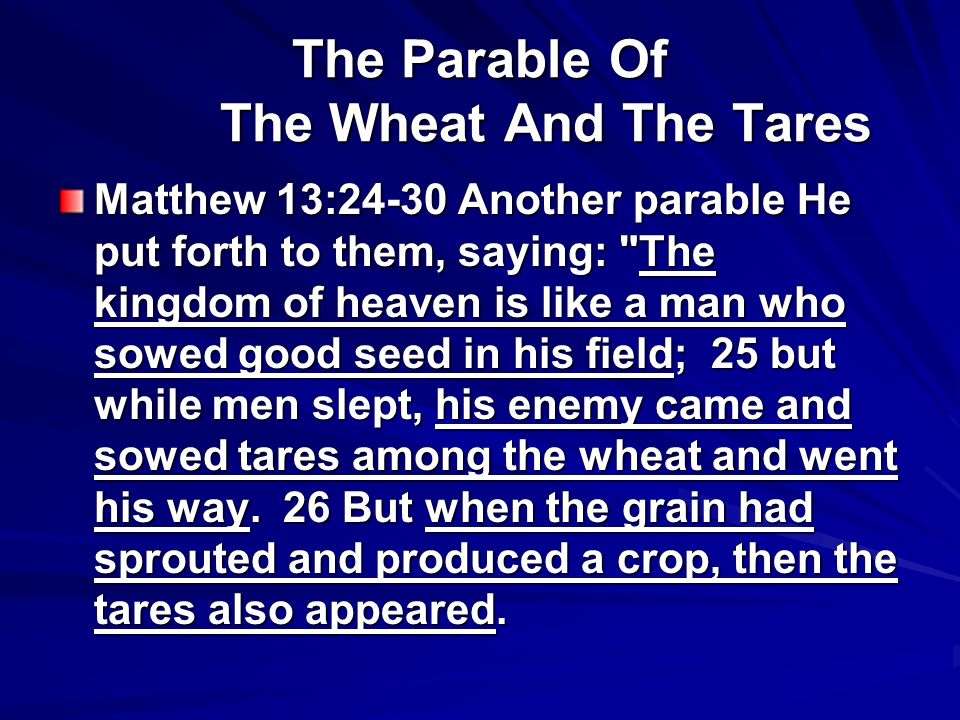 The Parable Of
The Wheat And The Tares

Matthew 13:24-30 Another parable He put forth to them, saying: "The kingdom of heaven is like a man who sowed good seed in his field; 25 but while men slept, his enemy came and sowed tares among the wheat and went his way. 26 But when the grain had sprouted and produced a crop, then the tares also appeared.